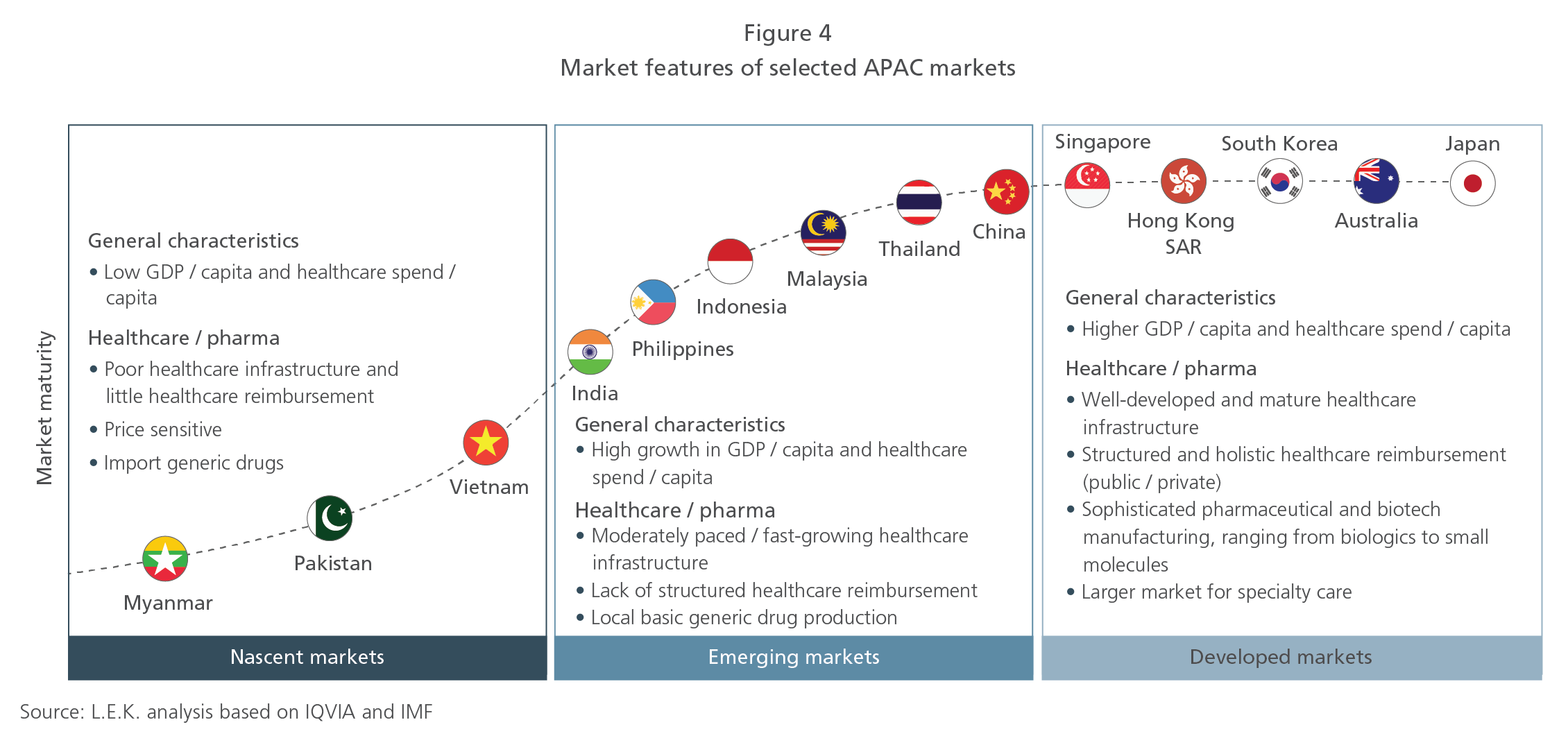 Figure 4
Market features of selected APAC markets

Market maturity

General characteristics
• Low GDP / capita and healthcare spend / capita

Healthcare / pharma
• Poor healthcare infrastructure and little healthcare reimbursement
• Price sensitive
• Import generic drugs

Myanmar
Pakistan
Vietnam

Nascent markets

India
Philippines
Indonesia
Malaysia
Thailand
China

General characteristics
• High growth in GDP / capita and healthcare spend / capita

Healthcare / pharma
• Moderately paced / fast-growing healthcare infrastructure
• Lack of structured healthcare reimbursement
• Local basic generic drug production

Emerging markets

Singapore
Hong Kong SAR
South Korea
Australia
Japan

General characteristics
• Higher GDP / capita and healthcare spend / capita

Healthcare / pharma
• Well-developed and mature healthcare infrastructure
• Structured and holistic healthcare reimbursement (public / private)
• Sophisticated pharmaceutical and biotech manufacturing, ranging from biologics to small molecules
• Larger market for specialty care

Developed markets

Source: L.E.K. analysis based on IQVIA and IMF